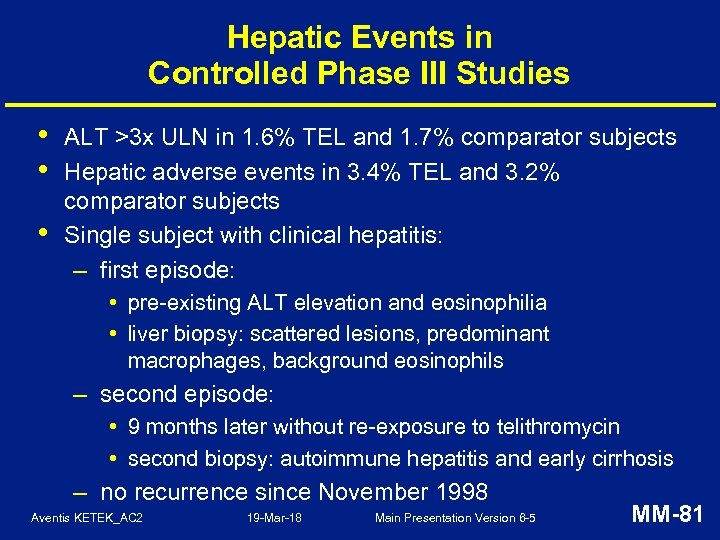 Hepatic Events in Controlled Phase III Studies

• ALT >3x ULN in 1.6% TEL and 1.7% comparator subjects
• Hepatic adverse events in 3.4% TEL and 3.2% comparator subjects
• Single subject with clinical hepatitis:
– first episode:
• pre-existing ALT elevation and eosinophilia
• liver biopsy: scattered lesions, predominant macrophages, background eosinophils
– second episode:
• 9 months later without re-exposure to telithromycin
• second biopsy: autoimmune hepatitis and early cirrhosis
– no recurrence since November 1998

Aventis KETEK_AC2 19-Mar-18 Main Presentation Version 6-5 MM-81